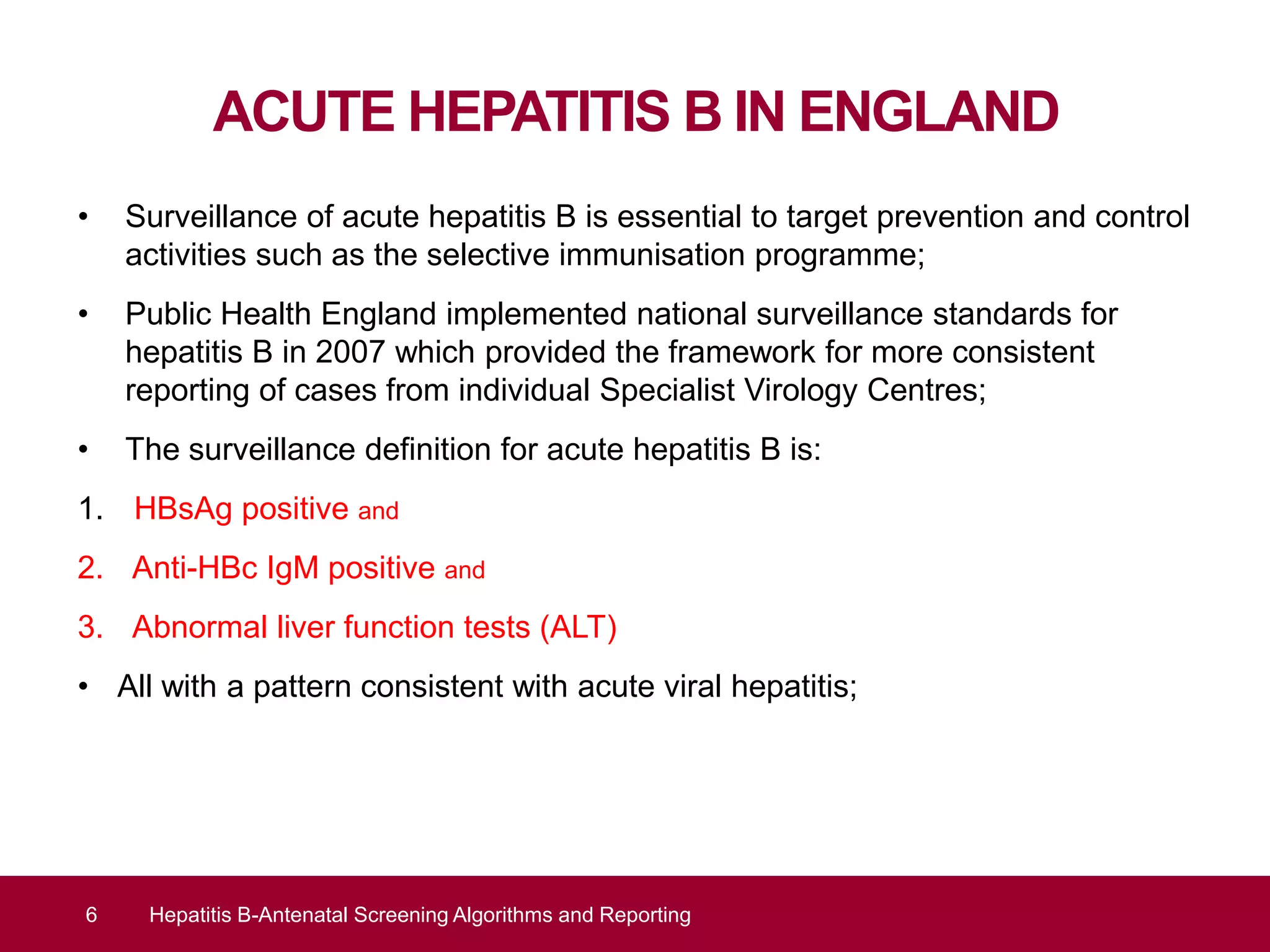 ACUTE HEPATITIS B IN ENGLAND

• Surveillance of acute hepatitis B is essential to target prevention and control activities such as the selective immunisation programme;

• Public Health England implemented national surveillance standards for hepatitis B in 2007 which provided the framework for more consistent reporting of cases from individual Specialist Virology Centres;

• The surveillance definition for acute hepatitis B is:

1. HBsAg positive and

2. Anti-HBc IgM positive and

3. Abnormal liver function tests (ALT)

• All with a pattern consistent with acute viral hepatitis;

6 Hepatitis B-Antenatal Screening Algorithms and Reporting